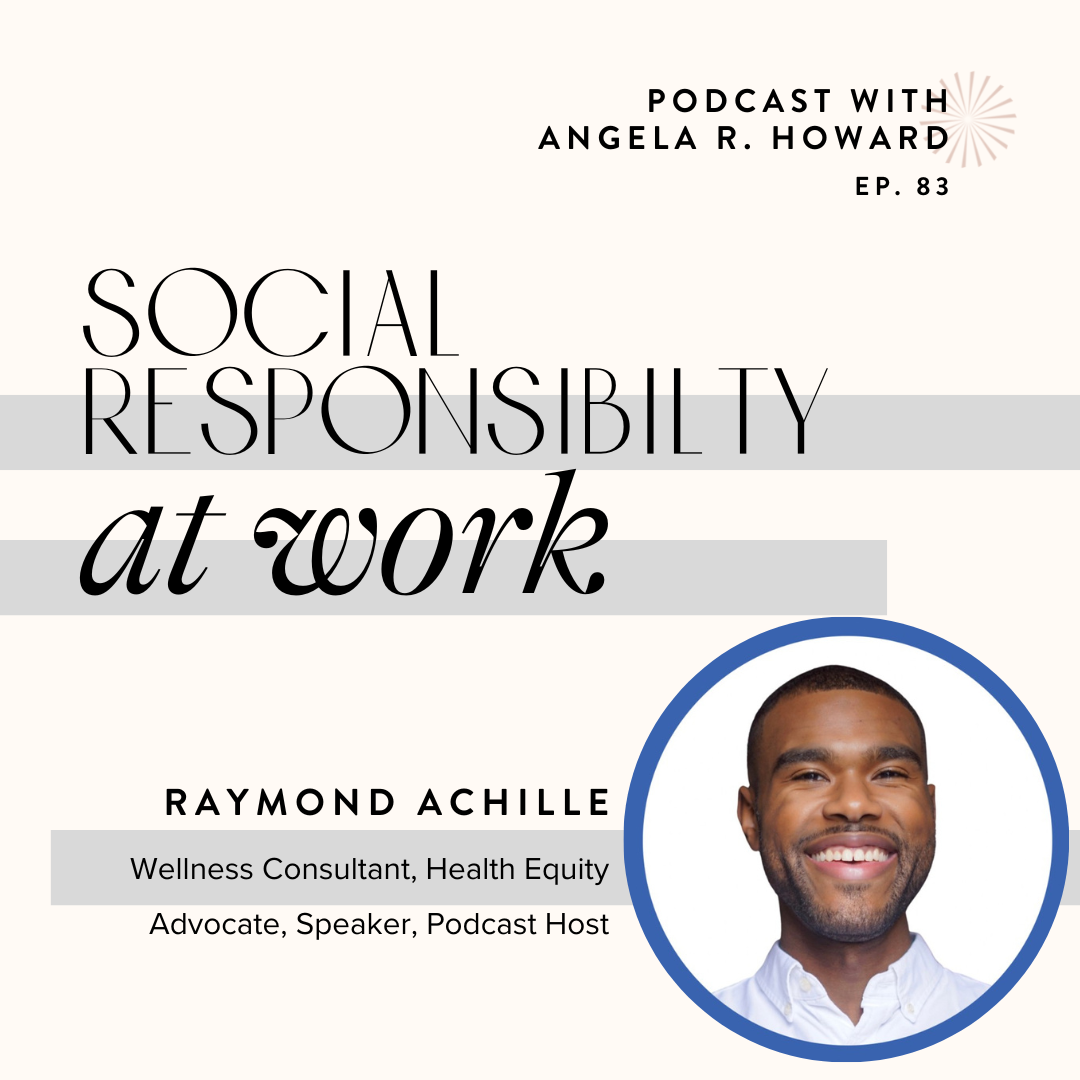 PODCAST WITH
ANGELA R. HOWARD
EP. 83

SOCIAL
RESPONSIBILTY
at work

RAYMOND ACHILLE
Wellness Consultant, Health Equity Advocate, Speaker, Podcast Host